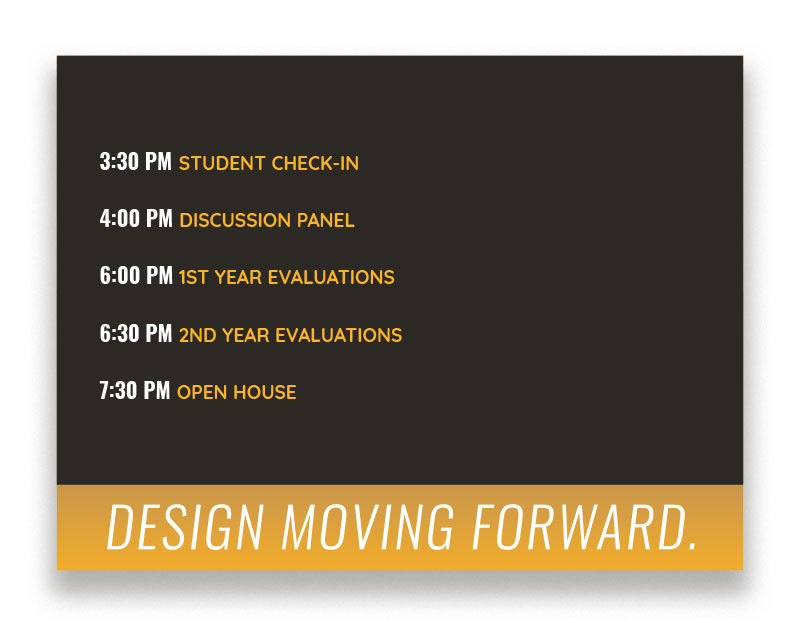 3:30 PM STUDENT CHECK-IN

4:00 PM DISCUSSION PANEL

6:00 PM 1ST YEAR EVALUATIONS

6:30 PM 2ND YEAR EVALUATIONS

7:30 PM OPEN HOUSE

DESIGN MOVING FORWARD.